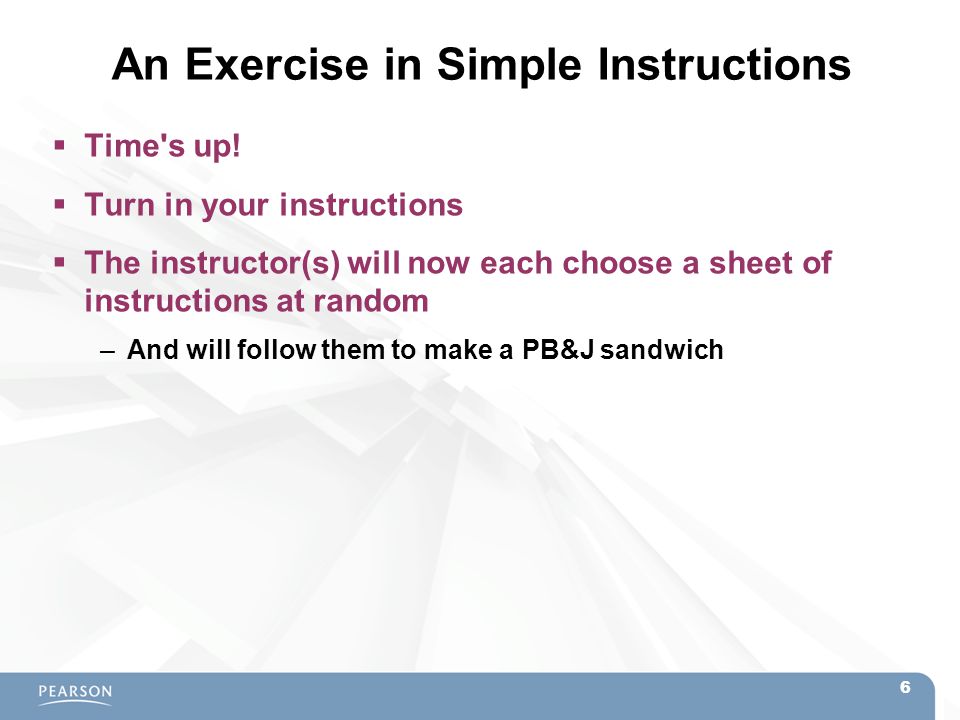 An Exercise in Simple Instructions

▪ Time's up!

▪ Turn in your instructions

▪ The instructor(s) will now each choose a sheet of instructions at random

– And will follow them to make a PB&J sandwich

PEARSON

6